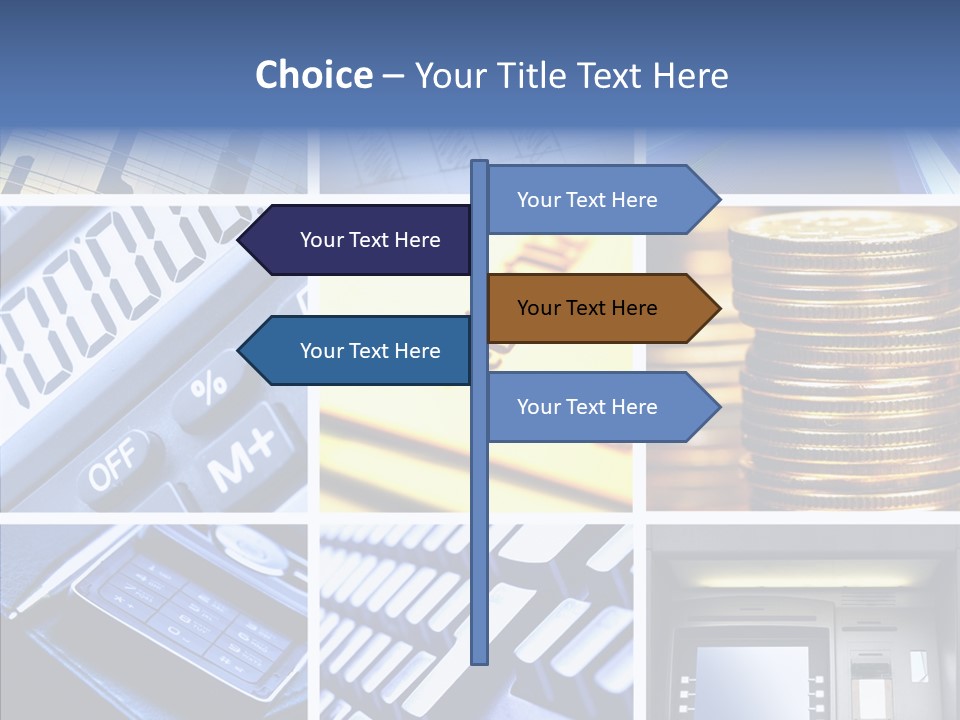 Choice – Your Title Text Here

Your Text Here

Your Text Here

Your Text Here

Your Text Here

Your Text Here

%

OFF

M+